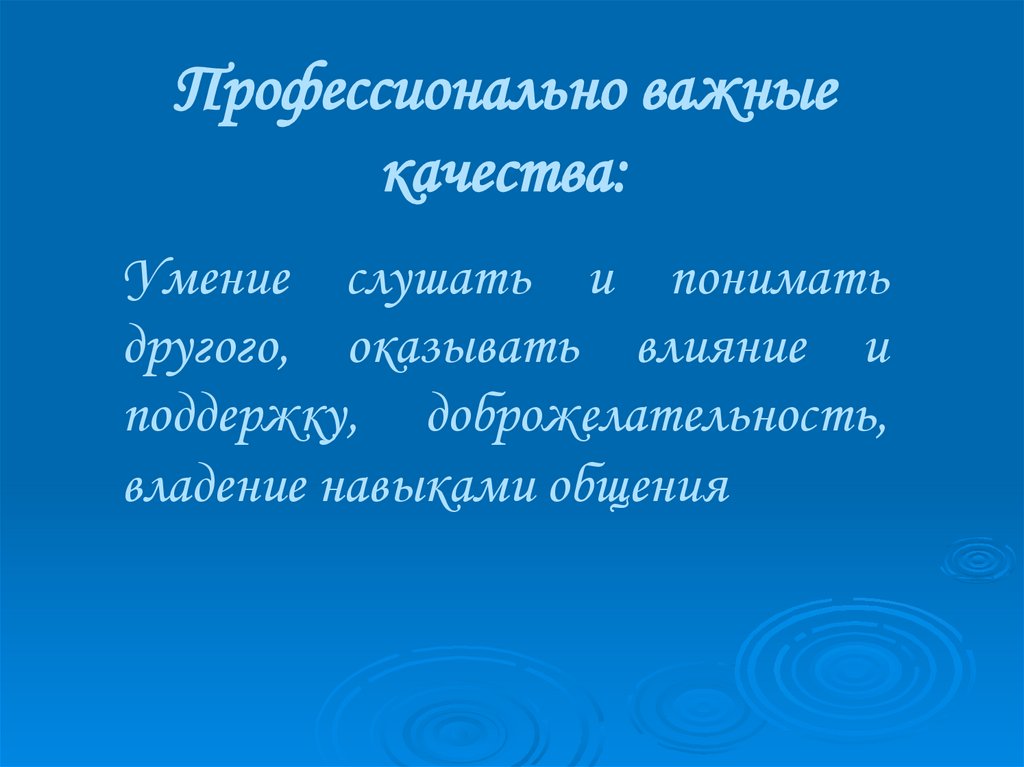 Профессионально важные качества:

Умение слушать и понимать другого, оказывать влияние и поддержку, доброжелательность, владение навыками общения